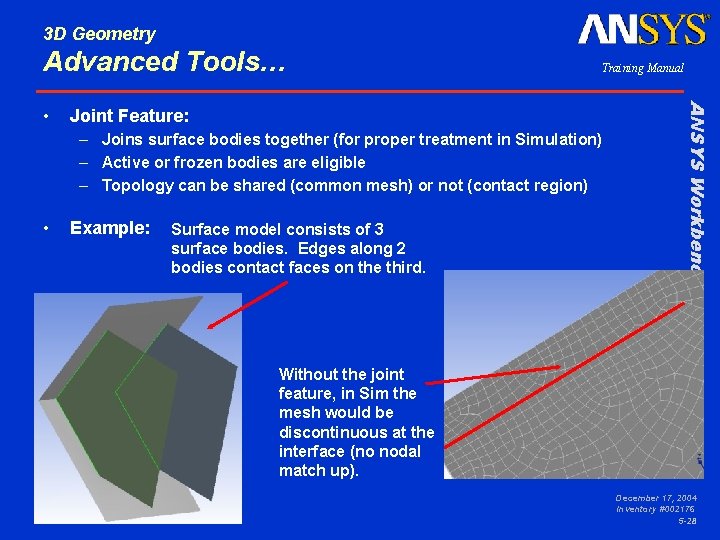 3D Geometry
Advanced Tools…

ANSYS®

Training Manual

ANSYS Workbenc

• Joint Feature:
– Joins surface bodies together (for proper treatment in Simulation)
– Active or frozen bodies are eligible
– Topology can be shared (common mesh) or not (contact region)

• Example: Surface model consists of 3 surface bodies. Edges along 2 bodies contact faces on the third.

Without the joint feature, in Sim the mesh would be discontinuous at the interface (no nodal match up).

December 17, 2004
Inventory #002176
5-28